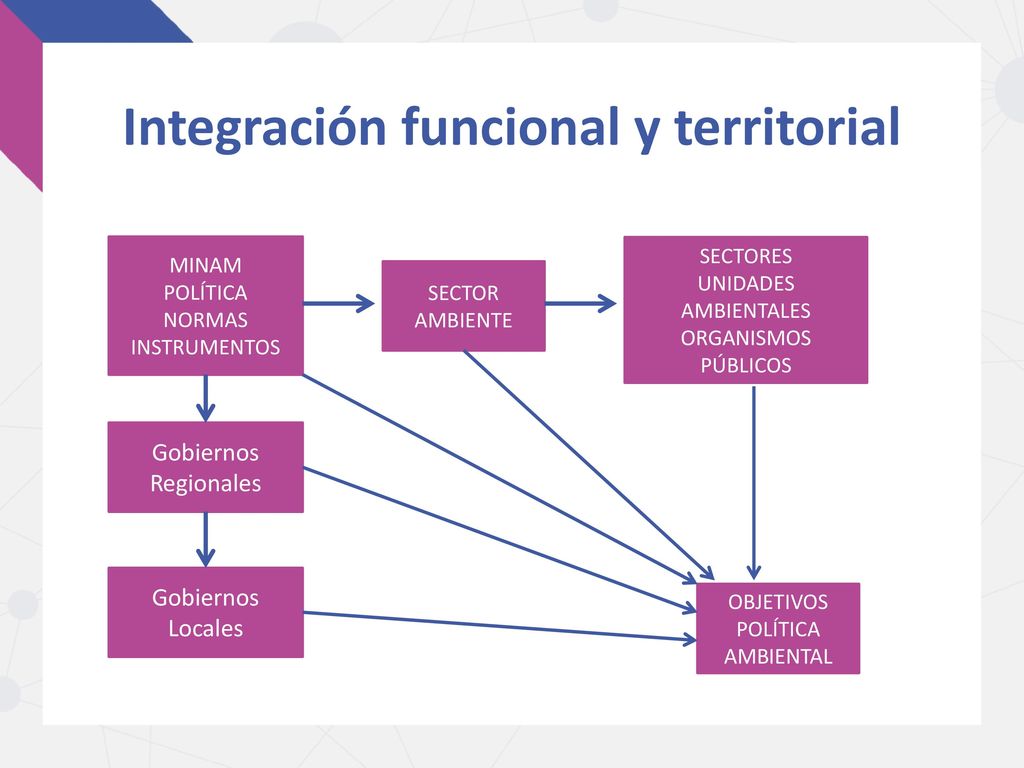 Integración funcional y territorial

MINAM
POLÍTICA
NORMAS
INSTRUMENTOS

SECTOR
AMBIENTE

SECTORES
UNIDADES
AMBIENTALES
ORGANISMOS
PÚBLICOS

Gobiernos
Regionales

Gobiernos
Locales

OBJETIVOS
POLÍTICA
AMBIENTAL